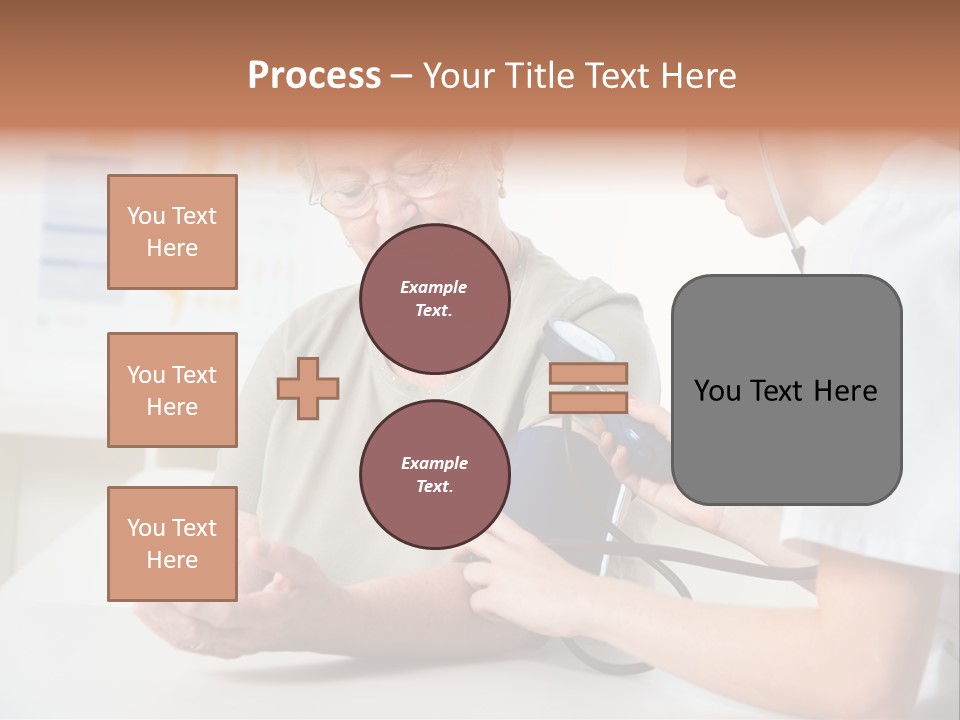 Process – Your Title Text Here

You Text Here

You Text Here

You Text Here

Example Text.

Example Text.

You Text Here